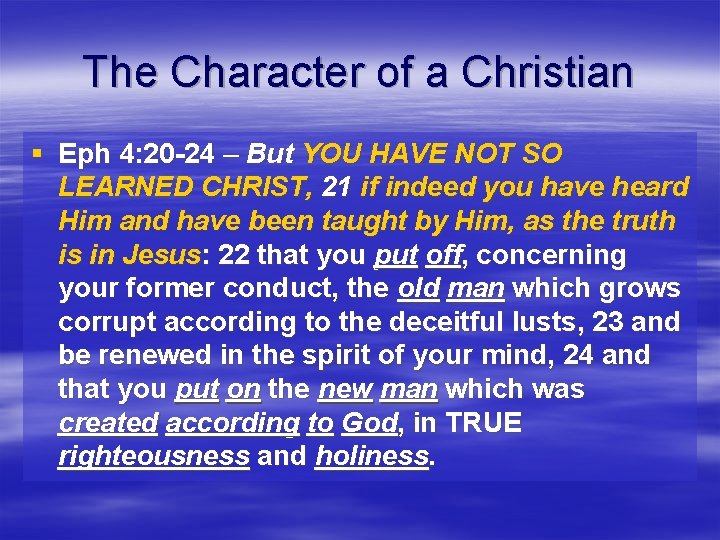 The Character of a Christian

▪ Eph 4:20-24 – But YOU HAVE NOT SO LEARNED CHRIST, 21 if indeed you have heard Him and have been taught by Him, as the truth is in Jesus: 22 that you put off, concerning your former conduct, the old man which grows corrupt according to the deceitful lusts, 23 and be renewed in the spirit of your mind, 24 and that you put on the new man which was created according to God, in TRUE righteousness and holiness.